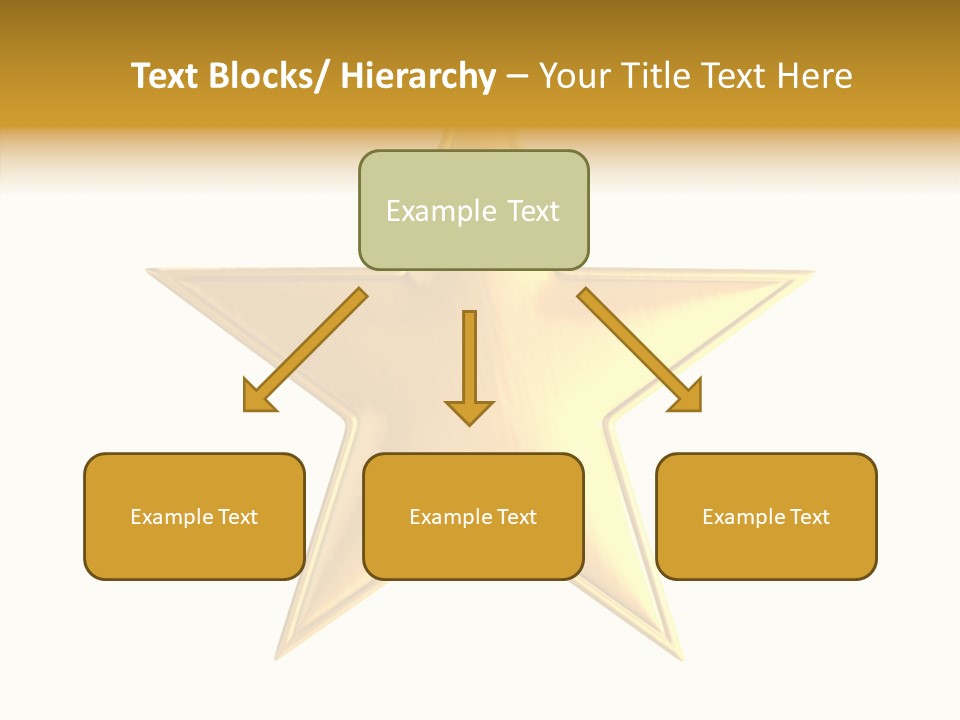 Text Blocks/ Hierarchy – Your Title Text Here

Example Text

Example Text

Example Text

Example Text